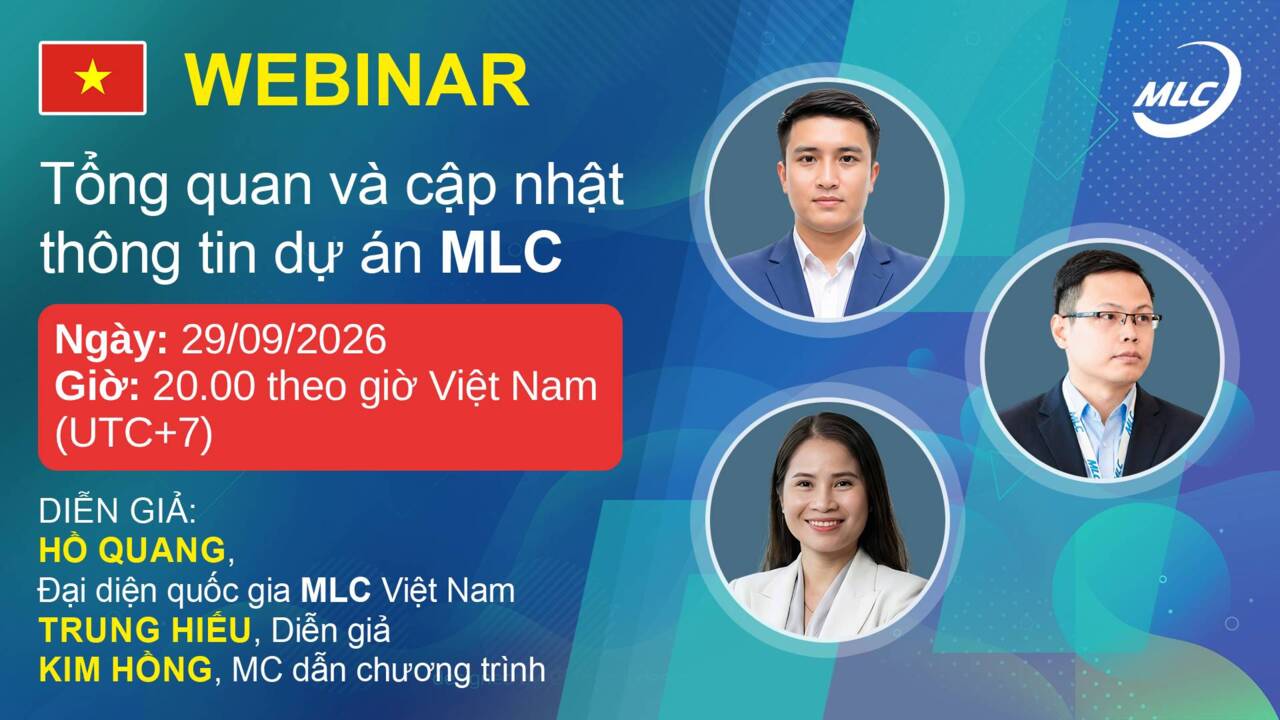 WEBINAR

MLC

Tổng quan và cập nhật thông tin dự án MLC

Ngày: 29/09/2026
Giờ: 20.00 theo giờ Việt Nam (UTC+7)

DIỄN GIẢ:
HỒ QUANG,
Đại diện quốc gia MLC Việt Nam
TRUNG HIẾU, Diễn giả
KIM HỒNG, MC dẫn chương trình